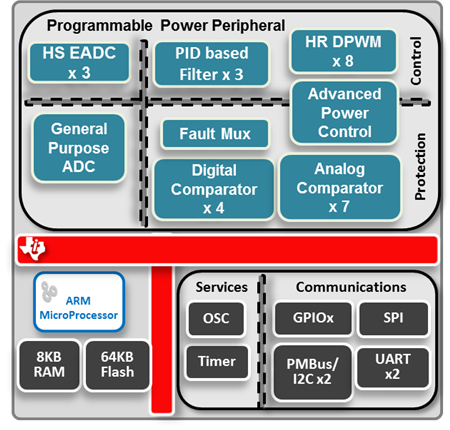 Programmable Power Peripheral

HS EADC x 3

PID based Filter x 3

HR DPWM x 8

Control

Advanced Power Control

General Purpose ADC

Fault Mux

Digital Comparator x 4

Analog Comparator x 7

Protection

ARM MicroProcessor

8KB RAM

64KB Flash

Services

OSC

Timer

Communications

GPIOx

SPI

PMBus/ I2C x2

UART x2